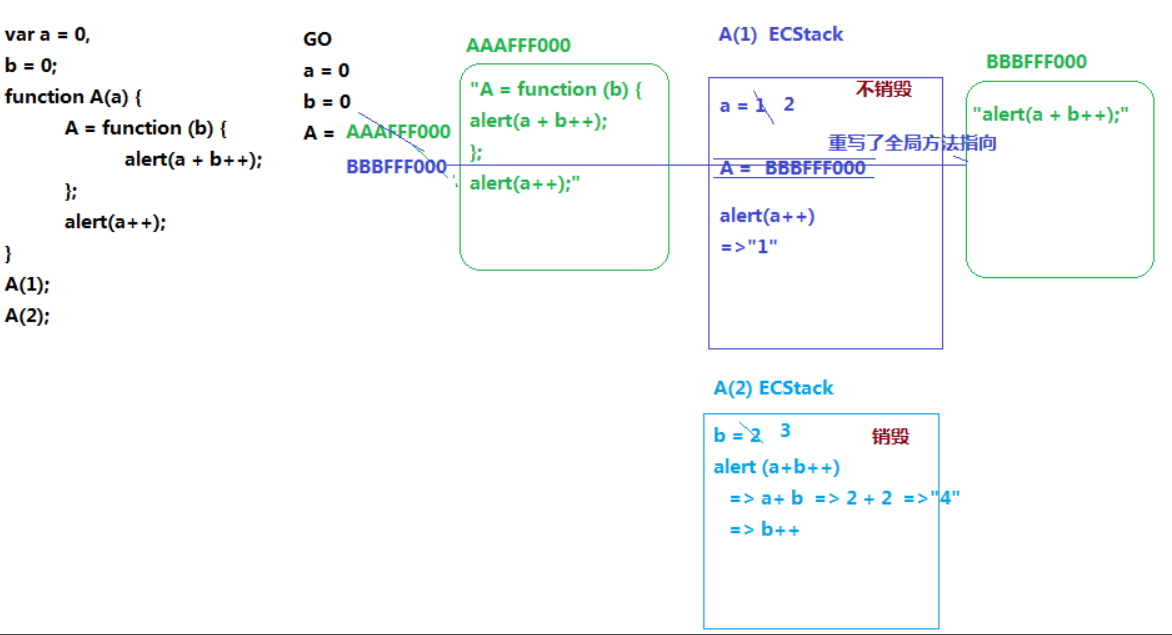 var a = 0,
b = 0;
function A(a) {
A = function (b) {
alert(a + b++);
};
alert(a++);
}
A(1);
A(2);

GO
a = 0
b = 0
A = AAAFFF000
BBBFFF000

AAAFFF000
"A = function (b) {
alert(a + b++);
};
alert(a++);"

A(1) ECStack
不销毁
a = 1 2
重写了全局方法指向
A = BBBFFF000
alert(a++)
=>"1"

BBBFFF000
"alert(a + b++);"

A(2) ECStack
b = 2 3
销毁
alert (a+b++)
=> a+ b => 2 + 2 =>"4"
=> b++